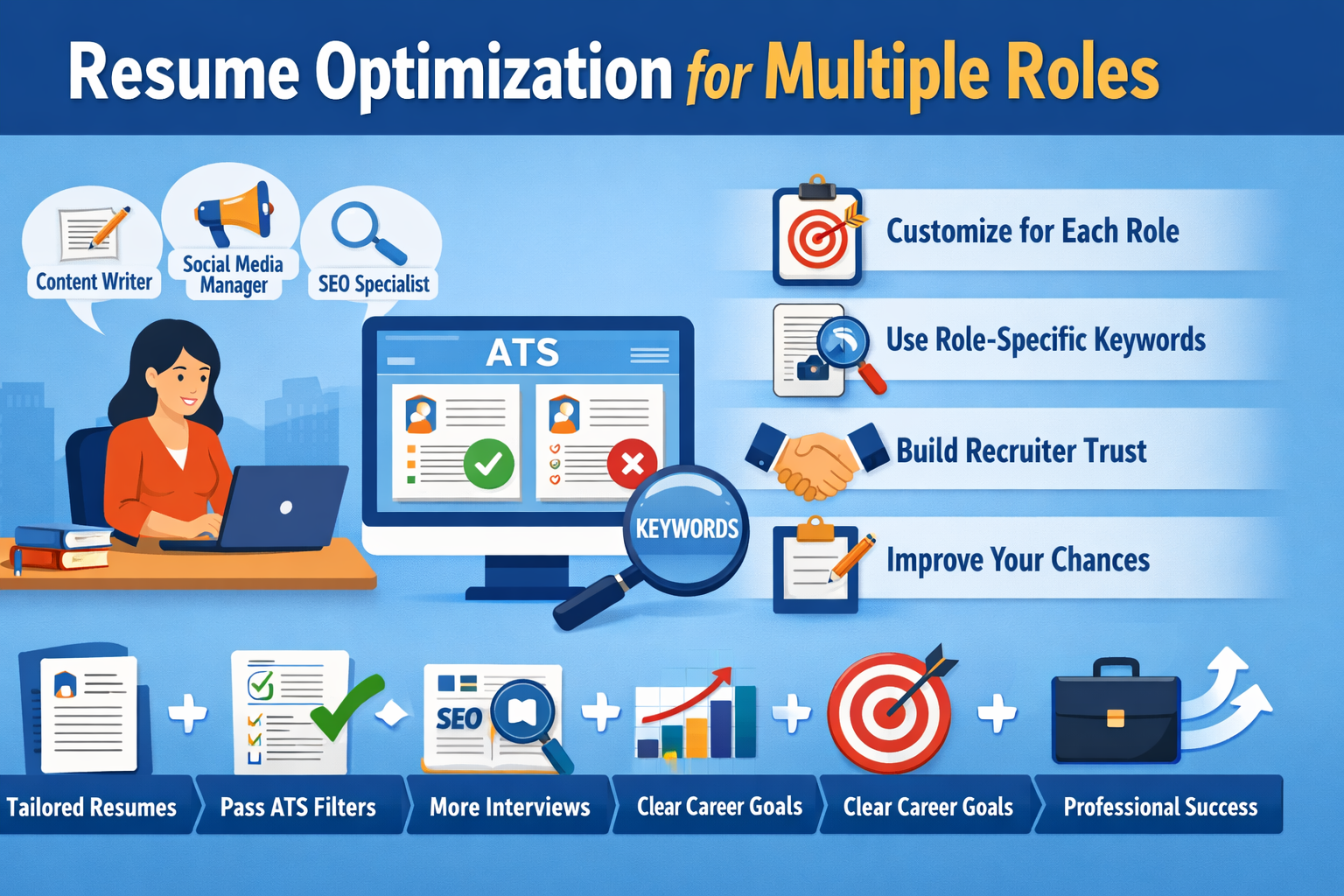 Resume Optimization for Multiple Roles

Content Writer

Social Media Manager

SEO Specialist

ATS

KEYWORDS

Customize for Each Role

Use Role-Specific Keywords

Build Recruiter Trust

Improve Your Chances

SEO

Tailored Resumes

Pass ATS Filters

More Interviews

Clear Career Goals

Clear Career Goals

Professional Success